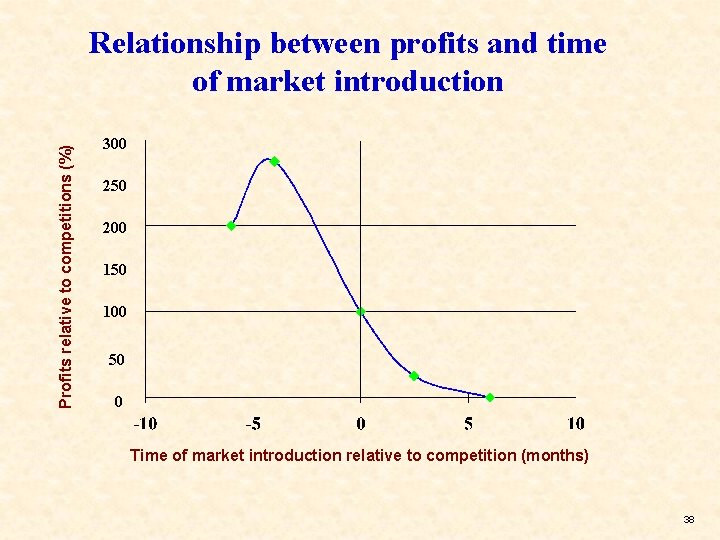 Relationship between profits and time of market introduction

Profits relative to competitions (%)

300
250
200
150
100
50
0

-10 -5 0 5 10

Time of market introduction relative to competition (months)

38